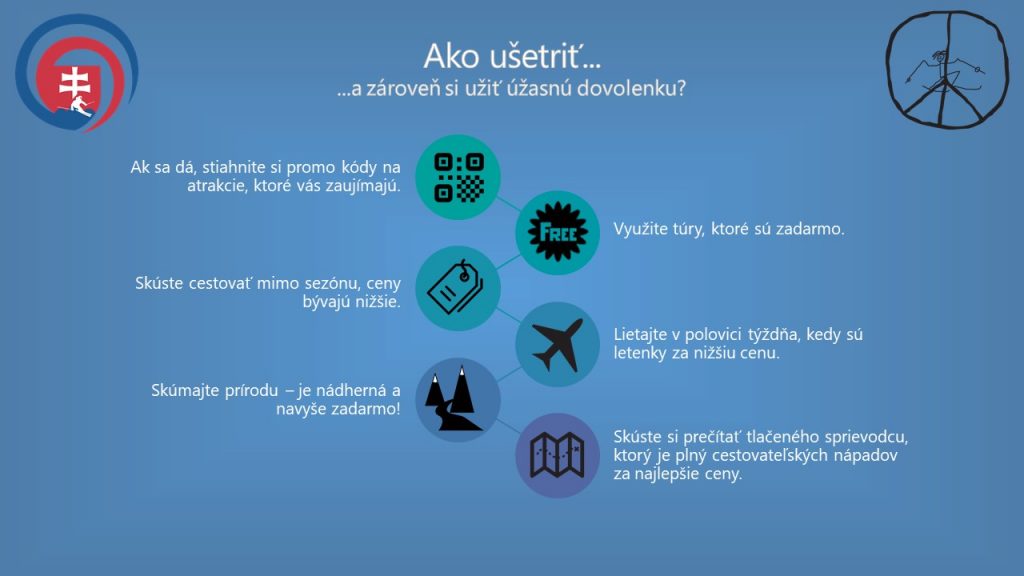 Ako ušetriť...
...a zároveň si užiť úžasnú dovolenku?

Ak sa dá, stiahnite si promo kódy na atrakcie, ktoré vás zaujímajú.

FREE

Využite túry, ktoré sú zadarmo.

Skúste cestovať mimo sezónu, ceny bývajú nižšie.

Lietajte v polovici týždňa, kedy sú letenky za nižšiu cenu.

Skúmajte prírodu – je nádherná a navyše zadarmo!

Skúste si prečítať tlačeného sprievodcu, ktorý je plný cestovateľských nápadov za najlepšie ceny.